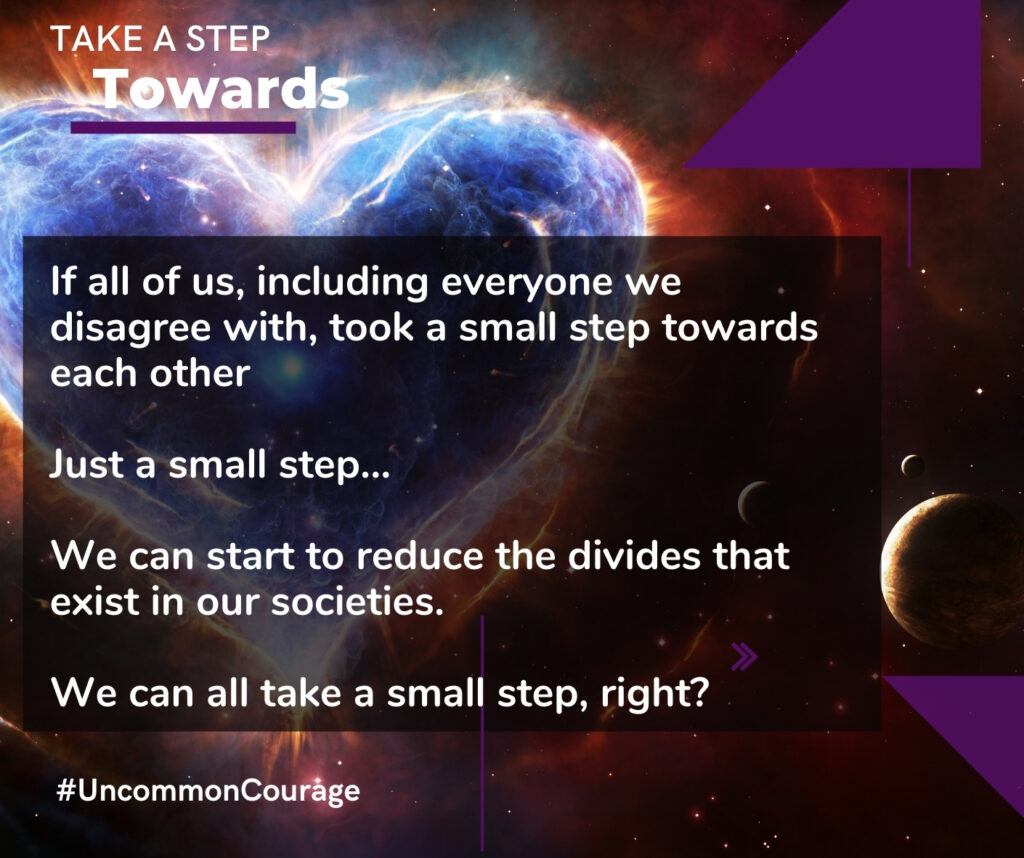 TAKE A STEP
Towards

If all of us, including everyone we disagree with, took a small step towards each other

Just a small step...

We can start to reduce the divides that exist in our societies.

We can all take a small step, right?

#UncommonCourage